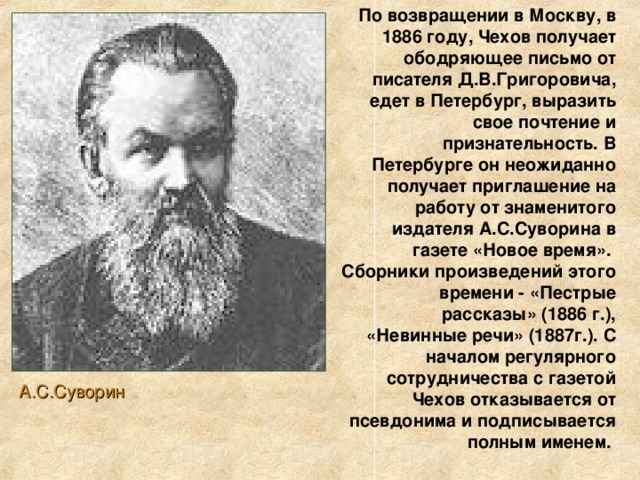 По возвращении в Москву, в 1886 году, Чехов получает ободряющее письмо от писателя Д.В.Григоровича, едет в Петербург, выразить свое почтение и признательность. В Петербурге он неожиданно получает приглашение на работу от знаменитого издателя А.С.Суворина в газете «Новое время». Сборники произведений этого времени - «Пестрые рассказы» (1886 г.), «Невинные речи» (1887г.). С началом регулярного сотрудничества с газетой Чехов отказывается от псевдонима и подписывается полным именем.

А.С.Суворин